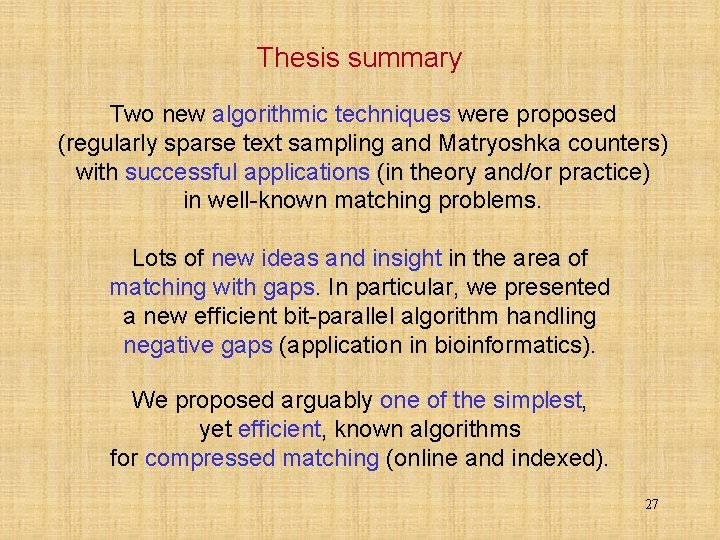 Thesis summary

Two new algorithmic techniques were proposed (regularly sparse text sampling and Matryoshka counters) with successful applications (in theory and/or practice) in well-known matching problems.

Lots of new ideas and insight in the area of matching with gaps. In particular, we presented a new efficient bit-parallel algorithm handling negative gaps (application in bioinformatics).

We proposed arguably one of the simplest, yet efficient, known algorithms for compressed matching (online and indexed).

27